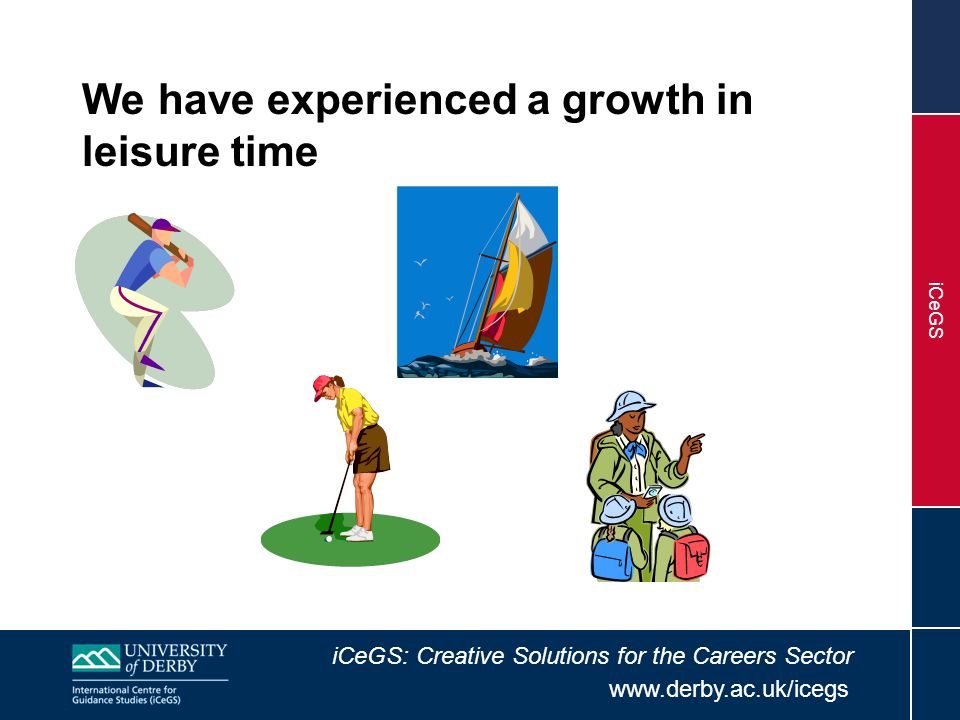 We have experienced a growth in leisure time

iCeGS

UNIVERSITY of DERBY
International Centre for Guidance Studies (iCeGS)

iCeGS: Creative Solutions for the Careers Sector
www.derby.ac.uk/icegs